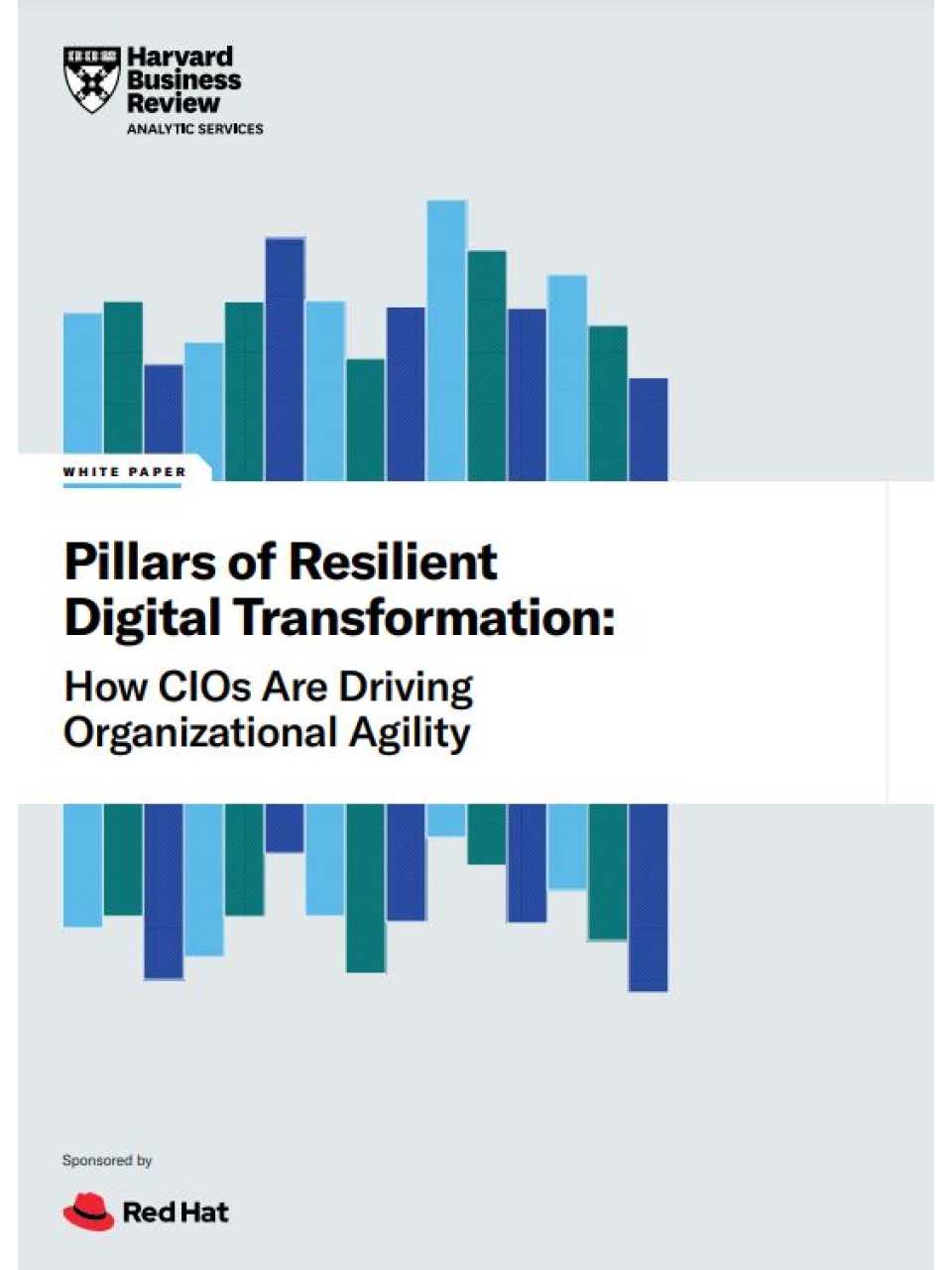 Harvard Business Review
ANALYTIC SERVICES

WHITE PAPER

Pillars of Resilient Digital Transformation:

How CIOs Are Driving Organizational Agility

Sponsored by

Red Hat